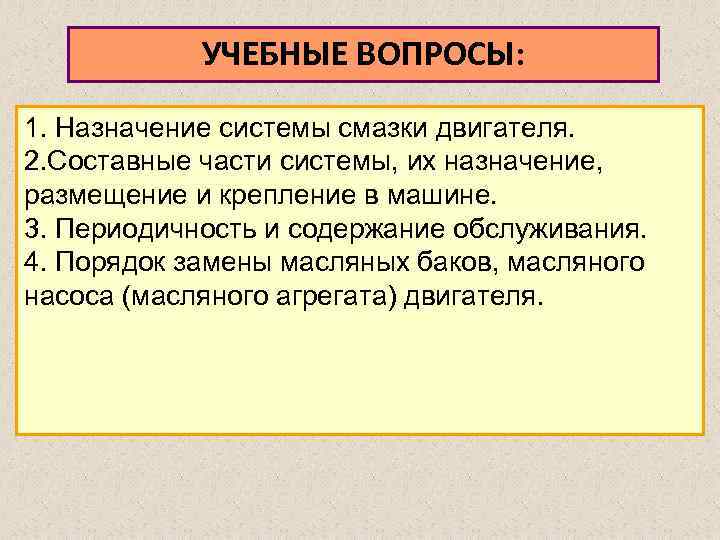 УЧЕБНЫЕ ВОПРОСЫ:

1. Назначение системы смазки двигателя.
2.Составные части системы, их назначение, размещение и крепление в машине.
3. Периодичность и содержание обслуживания.
4. Порядок замены масляных баков, масляного насоса (масляного агрегата) двигателя.